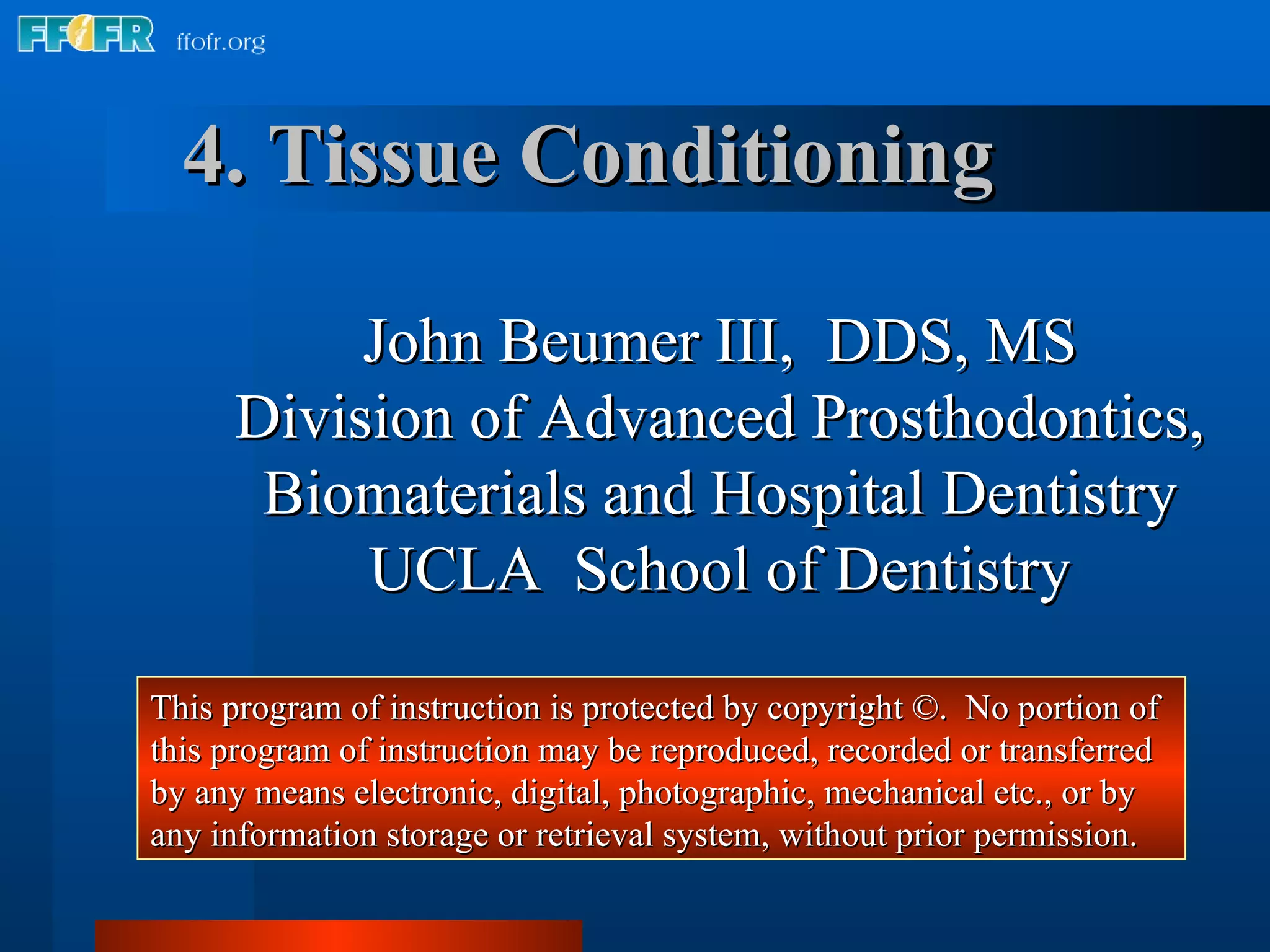 FFOFR ffofr.org

4. Tissue Conditioning

John Beumer III, DDS, MS
Division of Advanced Prosthodontics, Biomaterials and Hospital Dentistry
UCLA School of Dentistry

This program of instruction is protected by copyright ©. No portion of this program of instruction may be reproduced, recorded or transferred by any means electronic, digital, photographic, mechanical etc., or by any information storage or retrieval system, without prior permission.